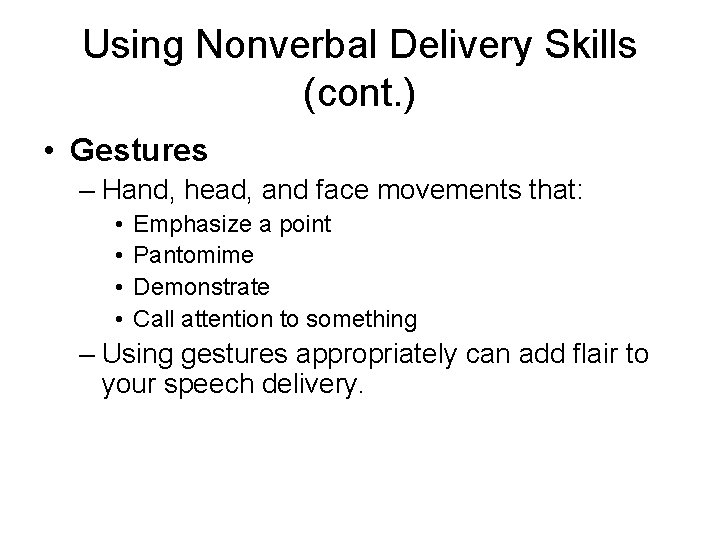 Using Nonverbal Delivery Skills (cont.)

• Gestures
– Hand, head, and face movements that:
• Emphasize a point
• Pantomime
• Demonstrate
• Call attention to something
– Using gestures appropriately can add flair to your speech delivery.